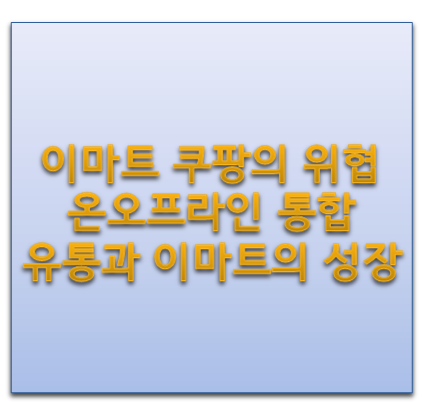 이마트 쿠팡의 위협
온오프라인 통합
유통과 이마트의 성장